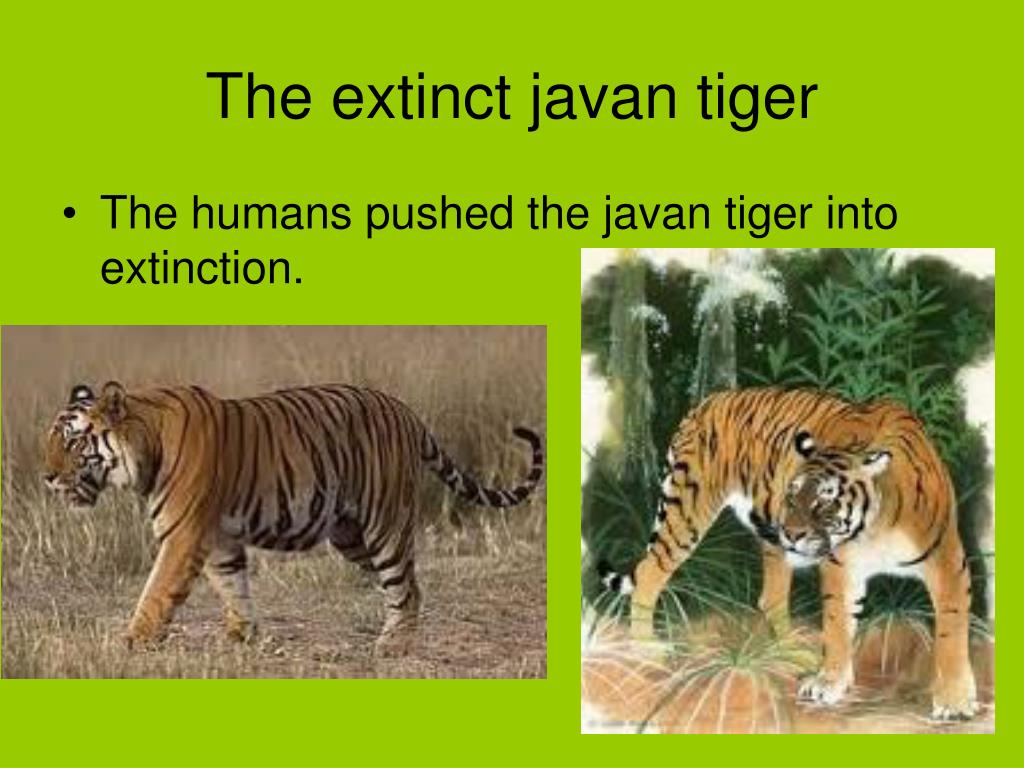 The extinct javan tiger

• The humans pushed the javan tiger into extinction.